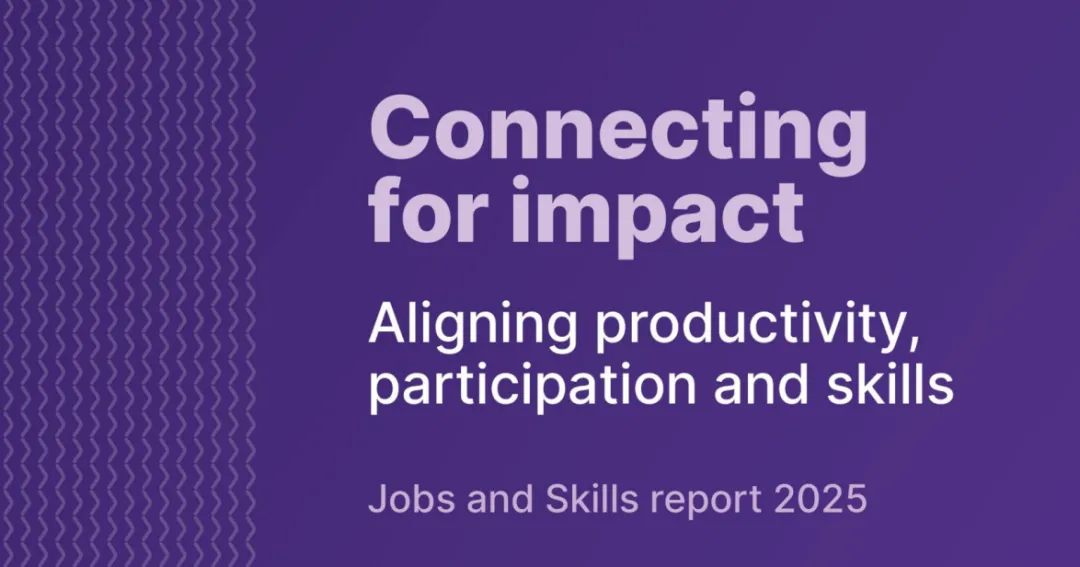 Connecting for impact

Aligning productivity, participation and skills

Jobs and Skills report 2025